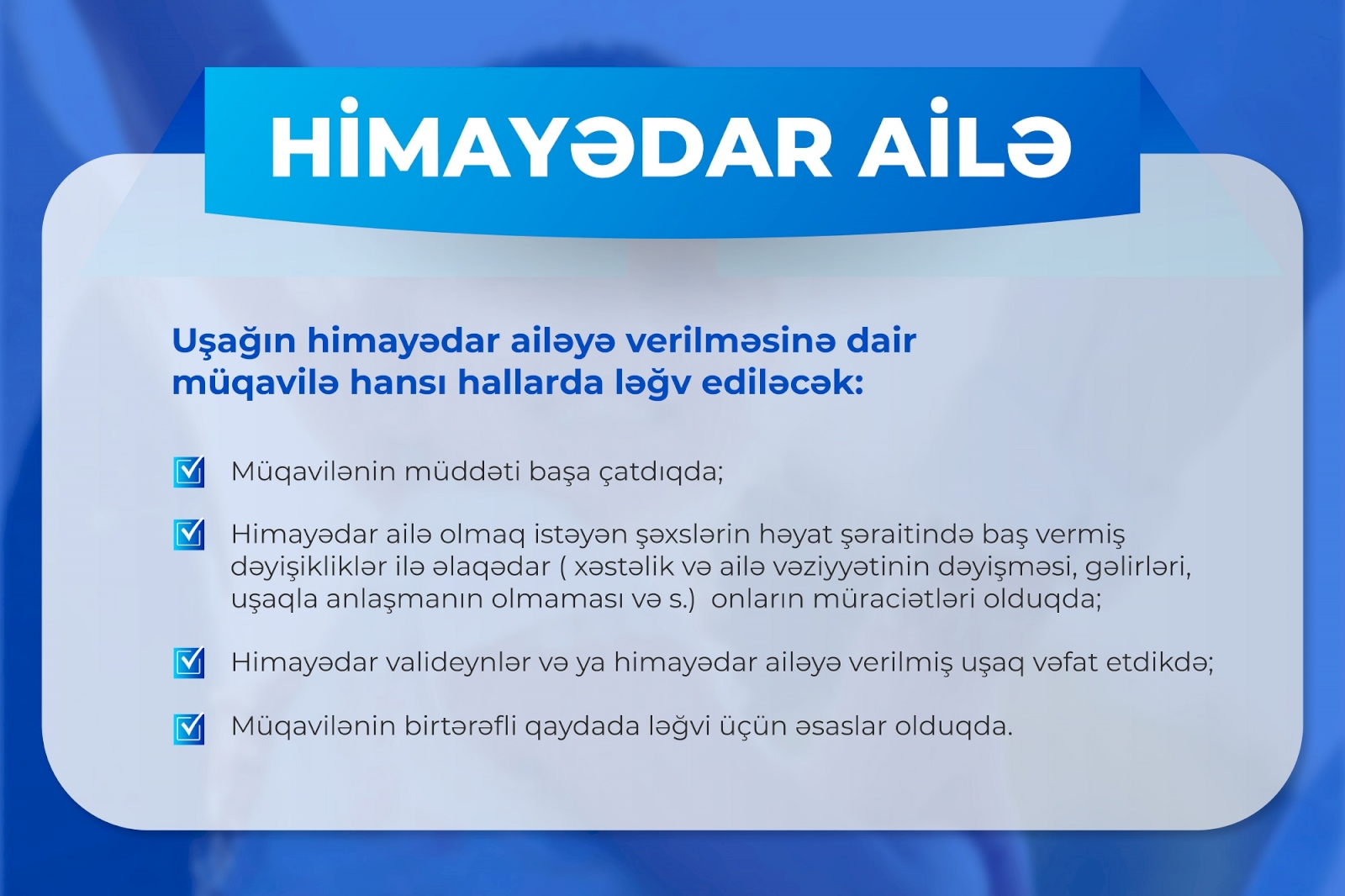 HİMAYƏDAR AİLƏ

Uşağın himayədar ailəyə verilməsinə dair müqavilə hansı hallarda ləğv ediləcək:

Müqavilənin müddəti başa çatdıqda;

Himayədar ailə olmaq istəyən şəxslərin həyat şəraitində baş vermiş dəyişikliklər ilə əlaqədar ( xəstəlik və ailə vəziyyətinin dəyişməsi, gəlirləri, uşaqla anlaşmanın olmaması və s.)  onların müraciətləri olduqda;

Himayədar valideynlər və ya himayədar ailəyə verilmiş uşaq vəfat etdikdə;

Müqavilənin birtərəfli qaydada ləğvi üçün əsaslar olduqda.